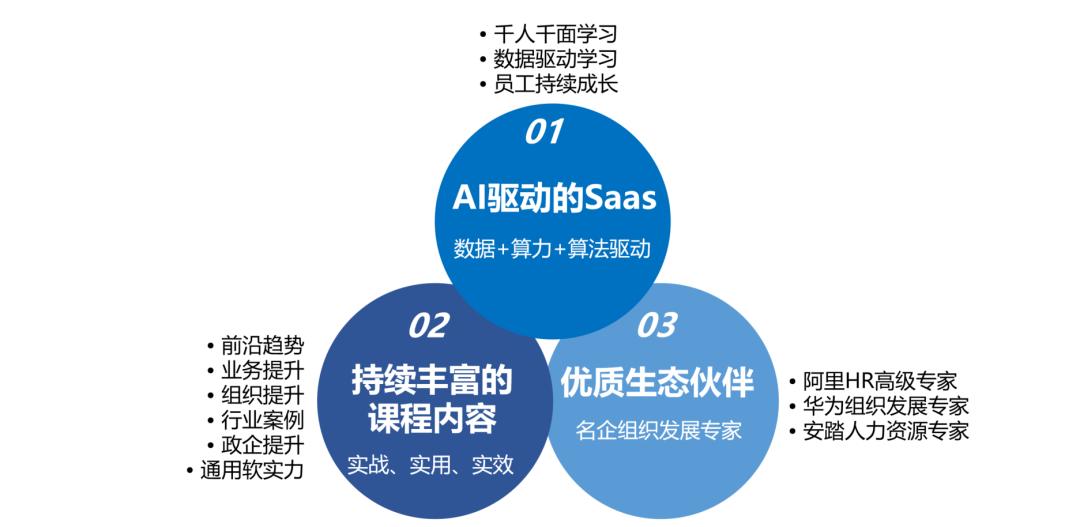 • 千人千面学习
• 数据驱动学习
• 员工持续成长

01
AI驱动的Saas
数据+算力+算法驱动

• 前沿趋势
• 业务提升
• 组织提升
• 行业案例
• 政企提升
• 通用软实力

02
持续丰富的课程内容
实战、实用、实效

03
优质生态伙伴
名企组织发展专家

• 阿里HR高级专家
• 华为组织发展专家
• 安踏人力资源专家